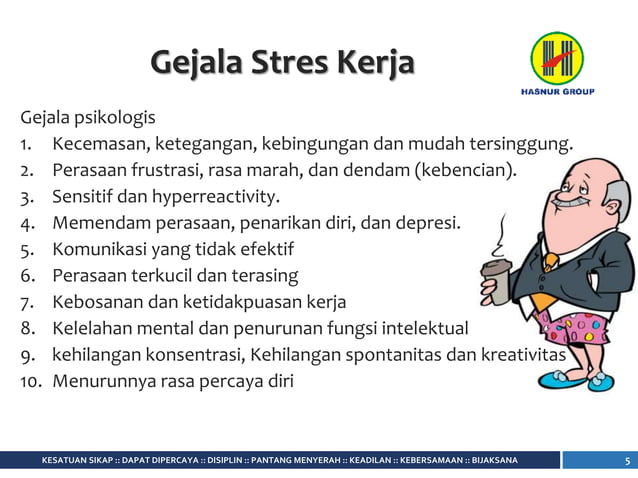 Gejala Stres Kerja

HASNUR GROUP

Gejala psikologis
1. Kecemasan, ketegangan, kebingungan dan mudah tersinggung.
2. Perasaan frustrasi, rasa marah, dan dendam (kebencian).
3. Sensitif dan hyperreactivity.
4. Memendam perasaan, penarikan diri, dan depresi.
5. Komunikasi yang tidak efektif
6. Perasaan terkucil dan terasing
7. Kebosanan dan ketidakpuasan kerja
8. Kelelahan mental dan penurunan fungsi intelektual
9. kehilangan konsentrasi, Kehilangan spontanitas dan kreativitas
10. Menurunnya rasa percaya diri

KESATUAN SIKAP :: DAPAT DIPERCAYA :: DISIPLIN :: PANTANG MENYERAH :: KEADILAN :: KEBERSAMAAN :: BIJAKSANA 5